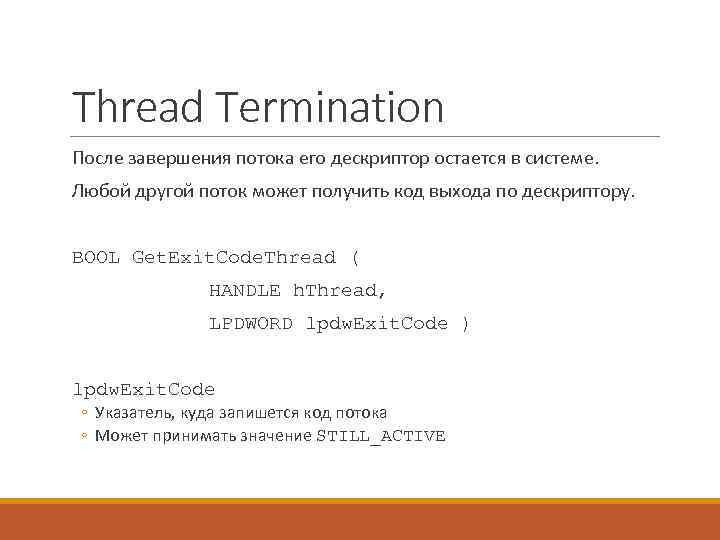 Thread Termination

После завершения потока его дескриптор остается в системе.

Любой другой поток может получить код выхода по дескриптору.

BOOL GetExitCodeThread (
HANDLE hThread,
LPDWORD lpdwExitCode )

lpdwExitCode
◦ Указатель, куда запишется код потока
◦ Может принимать значение STILL_ACTIVE